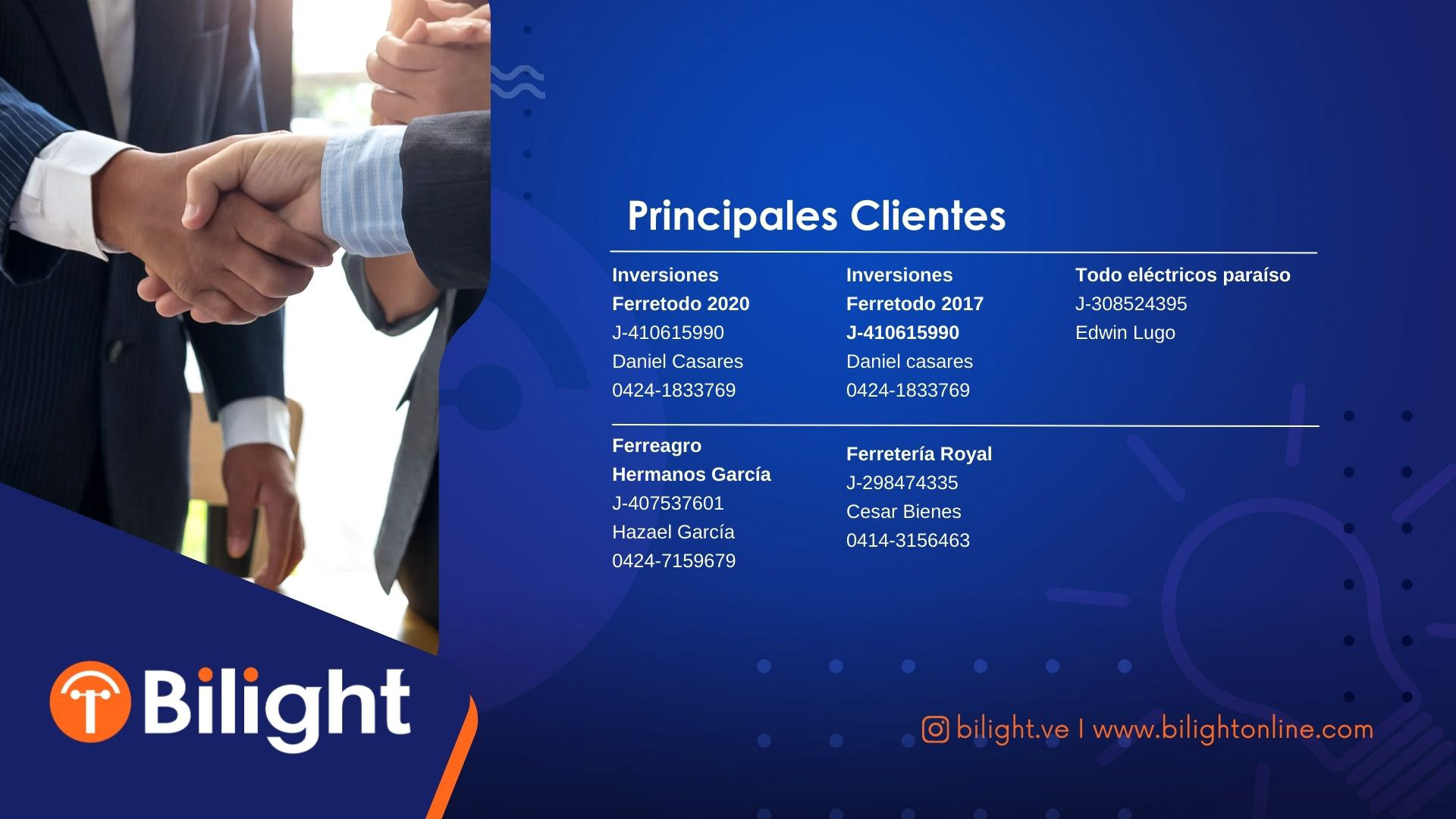 Principales Clientes

Inversiones Ferretodo 2020
J-410615990
Daniel Casares
0424-1833769

Inversiones Ferretodo 2017
J-410615990
Daniel casares
0424-1833769

Todo eléctricos paraíso
J-308524395
Edwin Lugo

Ferreagro Hermanos García
J-407537601
Hazael García
0424-7159679

Ferretería Royal
J-298474335
Cesar Bienes
0414-3156463

Bilight

bilight.ve I www.bilightonline.com